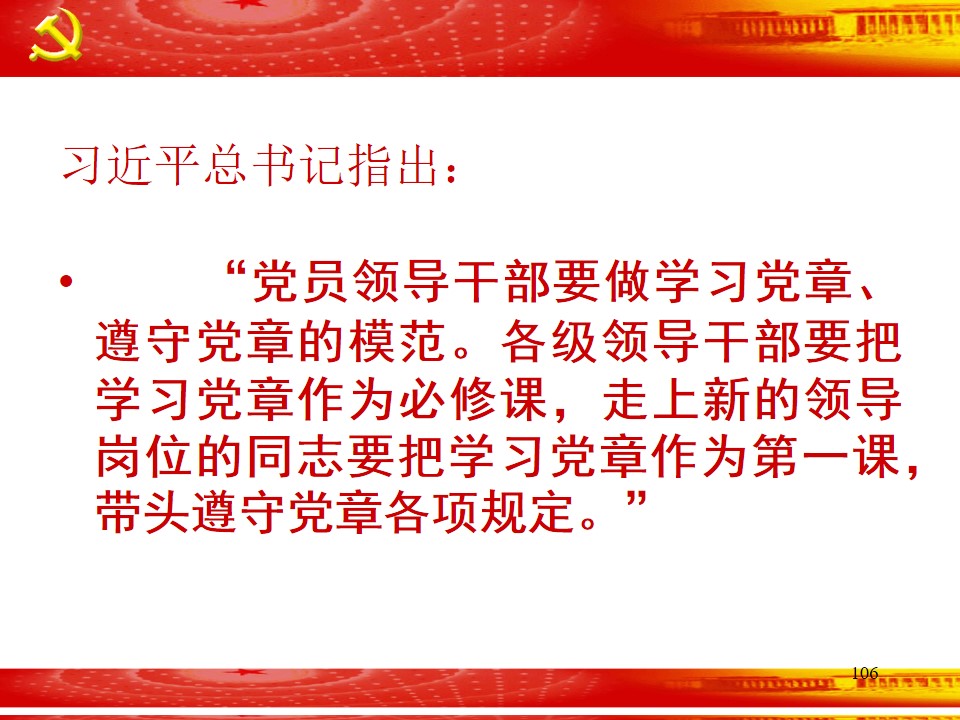 习近平总书记指出：

• “党员领导干部要做学习党章、遵守党章的模范。各级领导干部要把学习党章作为必修课，走上新的领导岗位的同志要把学习党章作为第一课，带头遵守党章各项规定。”

106